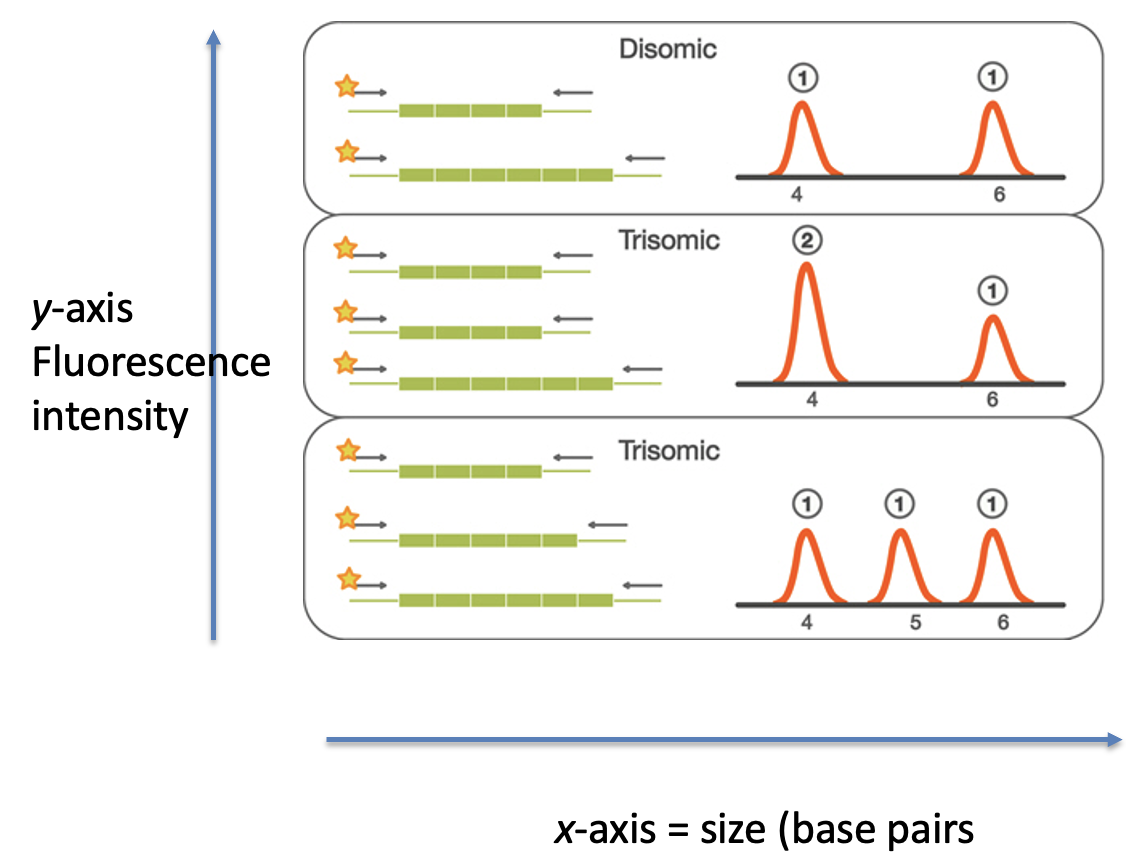 y-axis
Fluorescence
intensity

Disomic

1 1

4 6

Trisomic

2

1

4 6

Trisomic

1 1 1

4 5 6

x-axis = size (base pairs